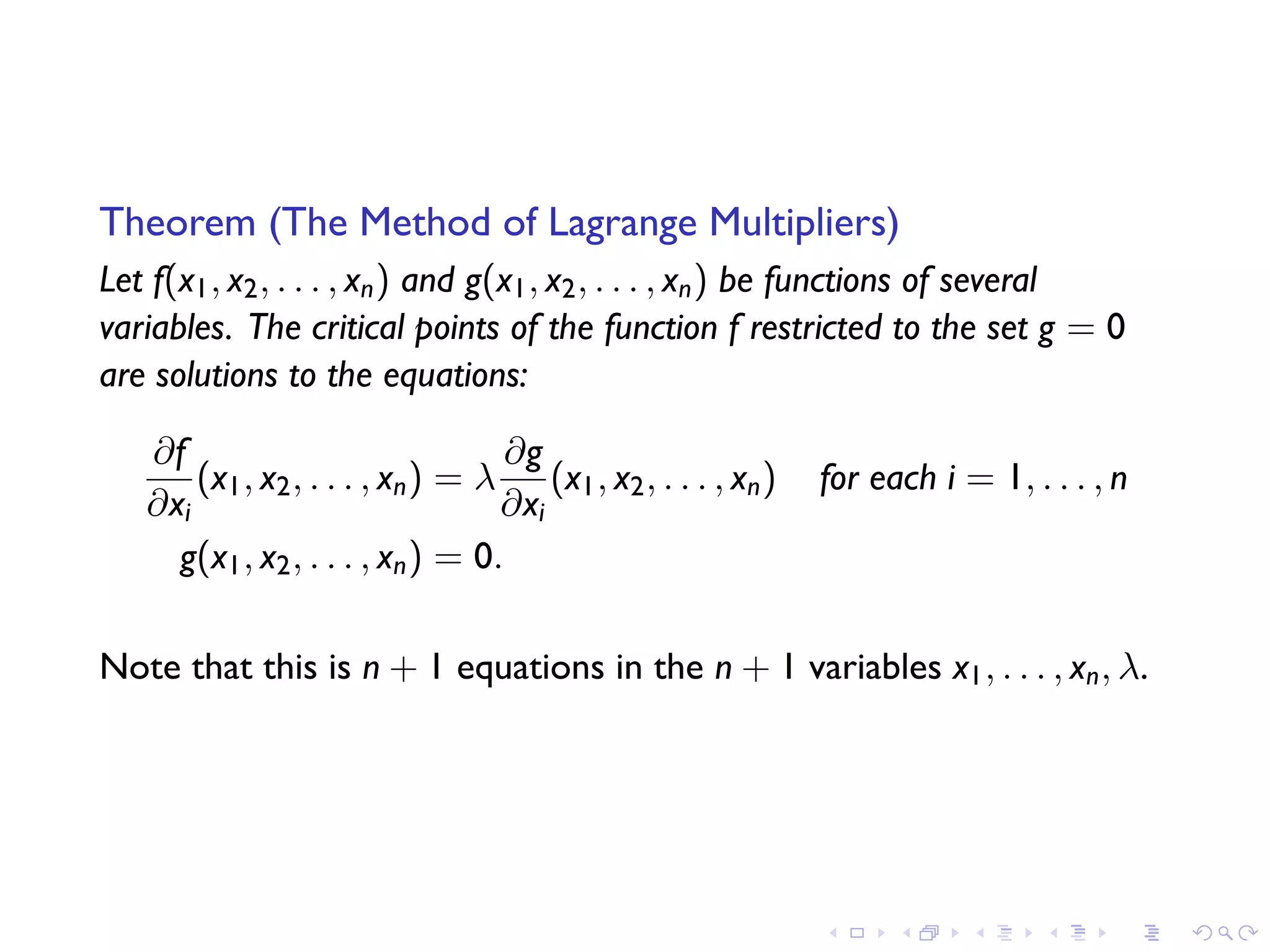 Theorem (The Method of Lagrange Multipliers)

Let $f(x_1, x_2, \ldots, x_n)$ and $g(x_1, x_2, \ldots, x_n)$ be functions of several variables. The critical points of the function $f$ restricted to the set $g = 0$ are solutions to the equations:

$\frac{\partial f}{\partial x_i}(x_1, x_2, \ldots, x_n) = \lambda \frac{\partial g}{\partial x_i}(x_1, x_2, \ldots, x_n)$ for each $i = 1, \ldots, n$

$g(x_1, x_2, \ldots, x_n) = 0.$

Note that this is $n + 1$ equations in the $n + 1$ variables $x_1, \ldots, x_n, \lambda$.